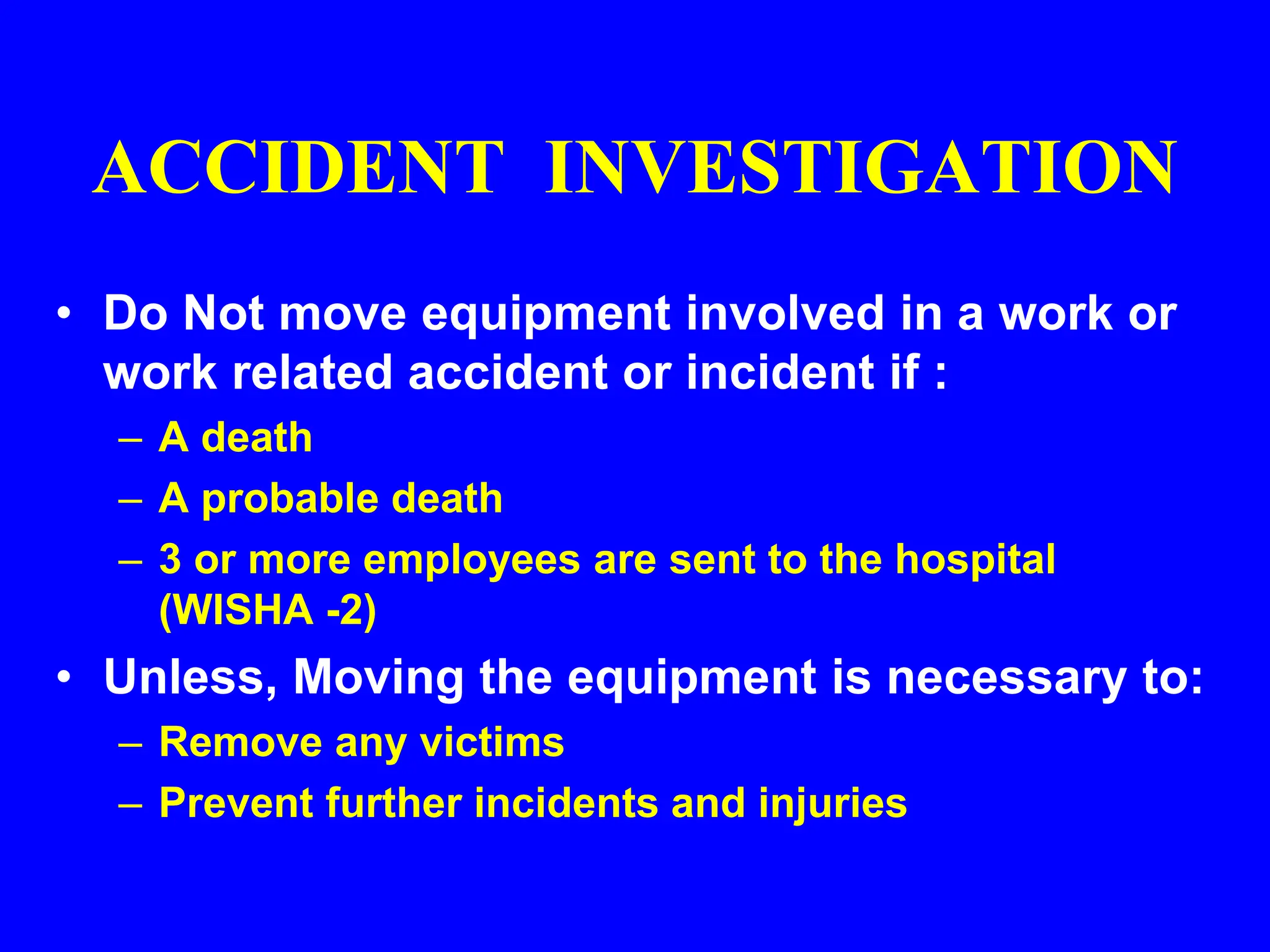 ACCIDENT INVESTIGATION

• Do Not move equipment involved in a work or work related accident or incident if :
– A death
– A probable death
– 3 or more employees are sent to the hospital (WISHA -2)

• Unless, Moving the equipment is necessary to:
– Remove any victims
– Prevent further incidents and injuries